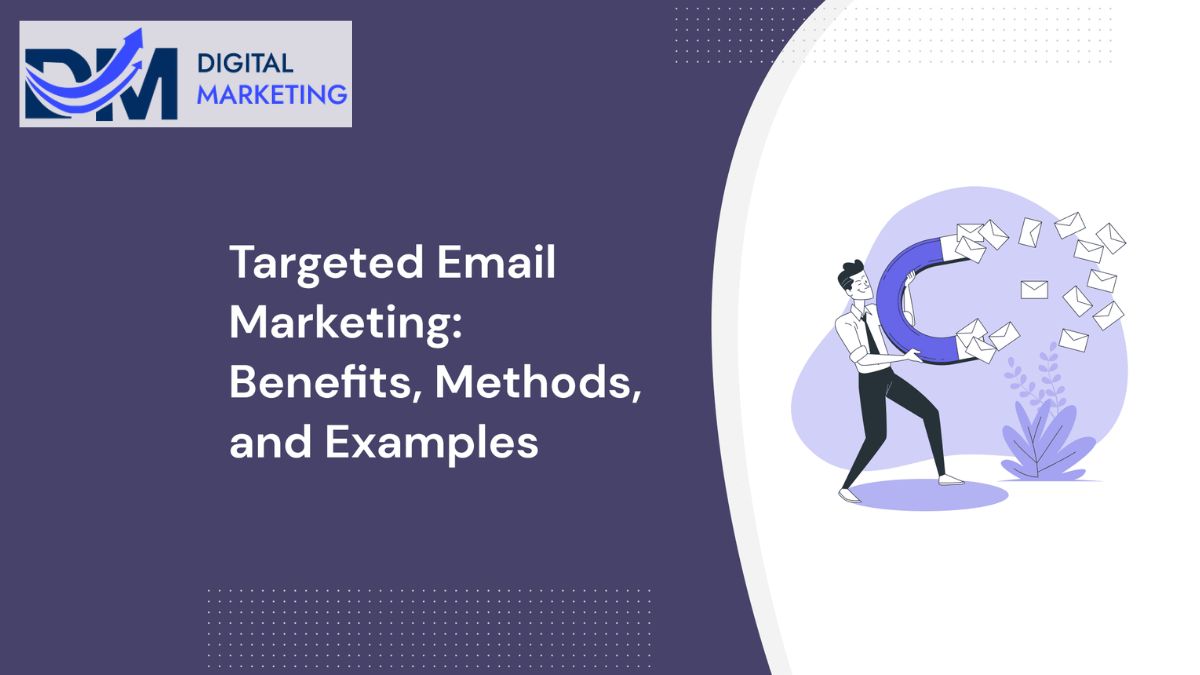 DM DIGITAL MARKETING

Targeted Email Marketing: Benefits, Methods, and Examples